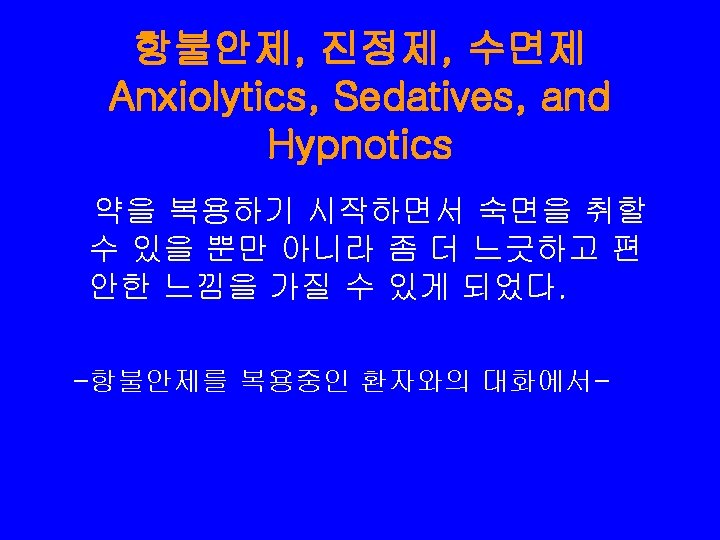 항불안제, 진정제, 수면제
Anxiolytics, Sedatives, and Hypnotics

약을 복용하기 시작하면서 숙면을 취할 수 있을 뿐만 아니라 좀 더 느긋하고 편안한 느낌을 가질 수 있게 되었다.

-항불안제를 복용중인 환자와의 대화에서-